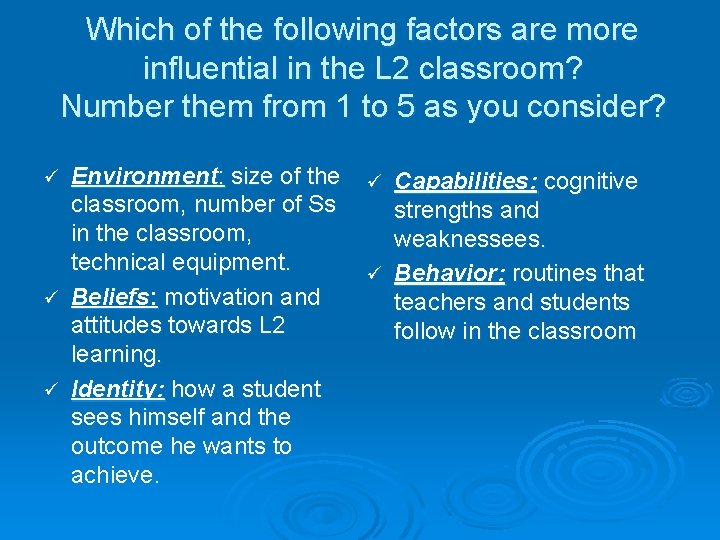 Which of the following factors are more influential in the L2 classroom? Number them from 1 to 5 as you consider?

✓ Environment: size of the classroom, number of Ss in the classroom, technical equipment.

✓ Beliefs: motivation and attitudes towards L2 learning.

✓ Identity: how a student sees himself and the outcome he wants to achieve.

✓ Capabilities: cognitive strengths and weaknessees.

✓ Behavior: routines that teachers and students follow in the classroom